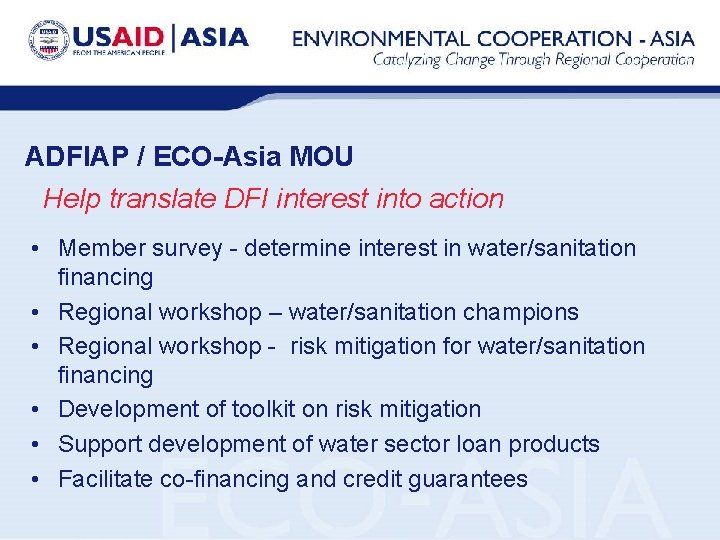 USAID | ASIA
FROM THE AMERICAN PEOPLE

ENVIRONMENTAL COOPERATION - ASIA
Catalyzing Change Through Regional Cooperation

ADFIAP / ECO-Asia MOU

Help translate DFI interest into action

• Member survey - determine interest in water/sanitation financing
• Regional workshop – water/sanitation champions
• Regional workshop - risk mitigation for water/sanitation financing
• Development of toolkit on risk mitigation
• Support development of water sector loan products
• Facilitate co-financing and credit guarantees

ECO-ASIA